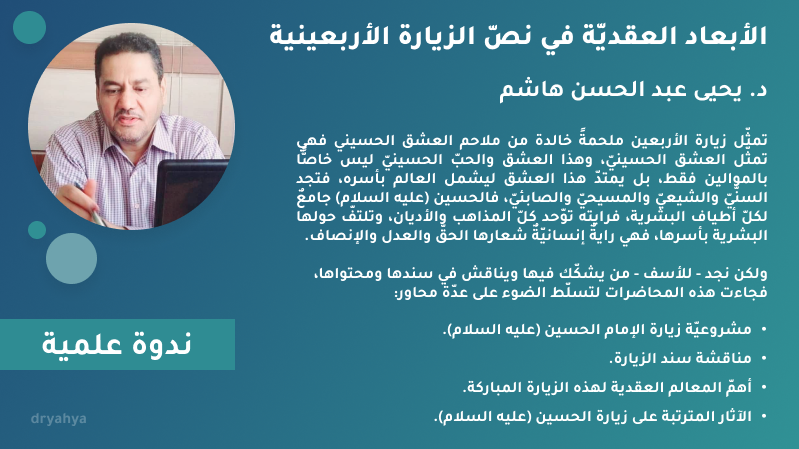 الأبعاد العقديّة في نصّ الزيارة الأربعينية

د. يحيى عبد الحسن هاشم

تمثّل زيارة الأربعين ملحمةً خالدة من ملاحم العشق الحسيني فهي تمثّل العشق الحسينيّ، وهذا العشق والحبّ الحسينيّ ليس خاصّاً بالموالين فقط، بل يمتدّ هذا العشق ليشمل العالم بأسره، فتجد السنّيّ والشيعيّ والمسيحيّ والصابئيّ، فالحسين (عليه السلام) جامعٌ لكلّ أطياف البشرية، فرايته توّحد كلّ المذاهب والأديان، وتلتفّ حولها البشرية بأسرها، فهي رايةٌ إنسانيّةٌ شعارها الحقّ والعدل والإنصاف.

ولكن نجد - للأسف - من يشكّك فيها ويناقش في سندها ومحتواها، فجاءت هذه المحاضرات لتسلّط الضوء على عدّة محاور:

• مشروعيّة زيارة الإمام الحسين (عليه السلام).
• مناقشة سند الزيارة.
• أهمّ المعالم العقدية لهذه الزيارة المباركة.
• الآثار المترتبة على زيارة الحسين (عليه السلام).

ندوة علمية

dryahya